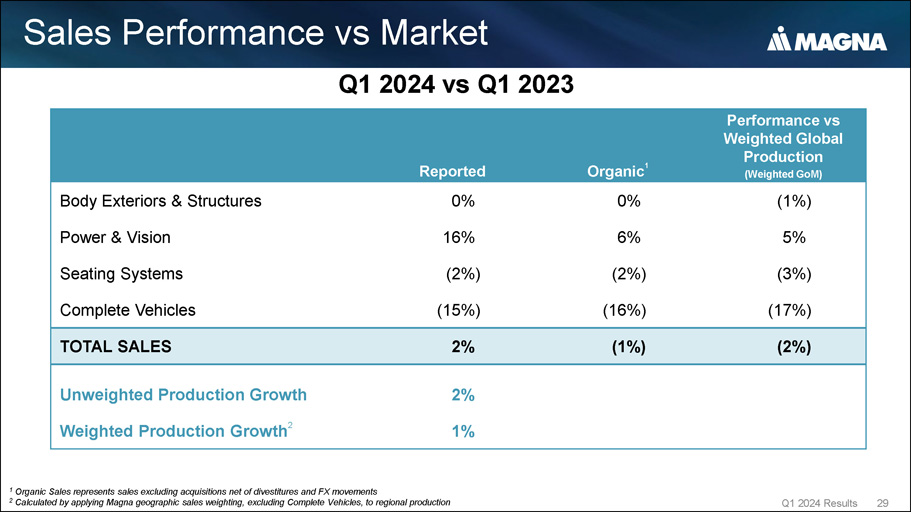 Sales Performance vs Market

MAGNA

Q1 2024 vs Q1 2023

| | Reported | Organic$^1$ | Performance vs Weighted Global Production (Weighted GoM) |
|---|---|---|---|
| Body Exteriors & Structures | 0% | 0% | (1%) |
| Power & Vision | 16% | 6% | 5% |
| Seating Systems | (2%) | (2%) | (3%) |
| Complete Vehicles | (15%) | (16%) | (17%) |
| TOTAL SALES | 2% | (1%) | (2%) |
| Unweighted Production Growth | 2% | | |
| Weighted Production Growth$^2$ | 1% | | |

$^1$ Organic Sales represents sales excluding acquisitions net of divestitures and FX movements
$^2$ Calculated by applying Magna geographic sales weighting, excluding Complete Vehicles, to regional production

Q1 2024 Results 29